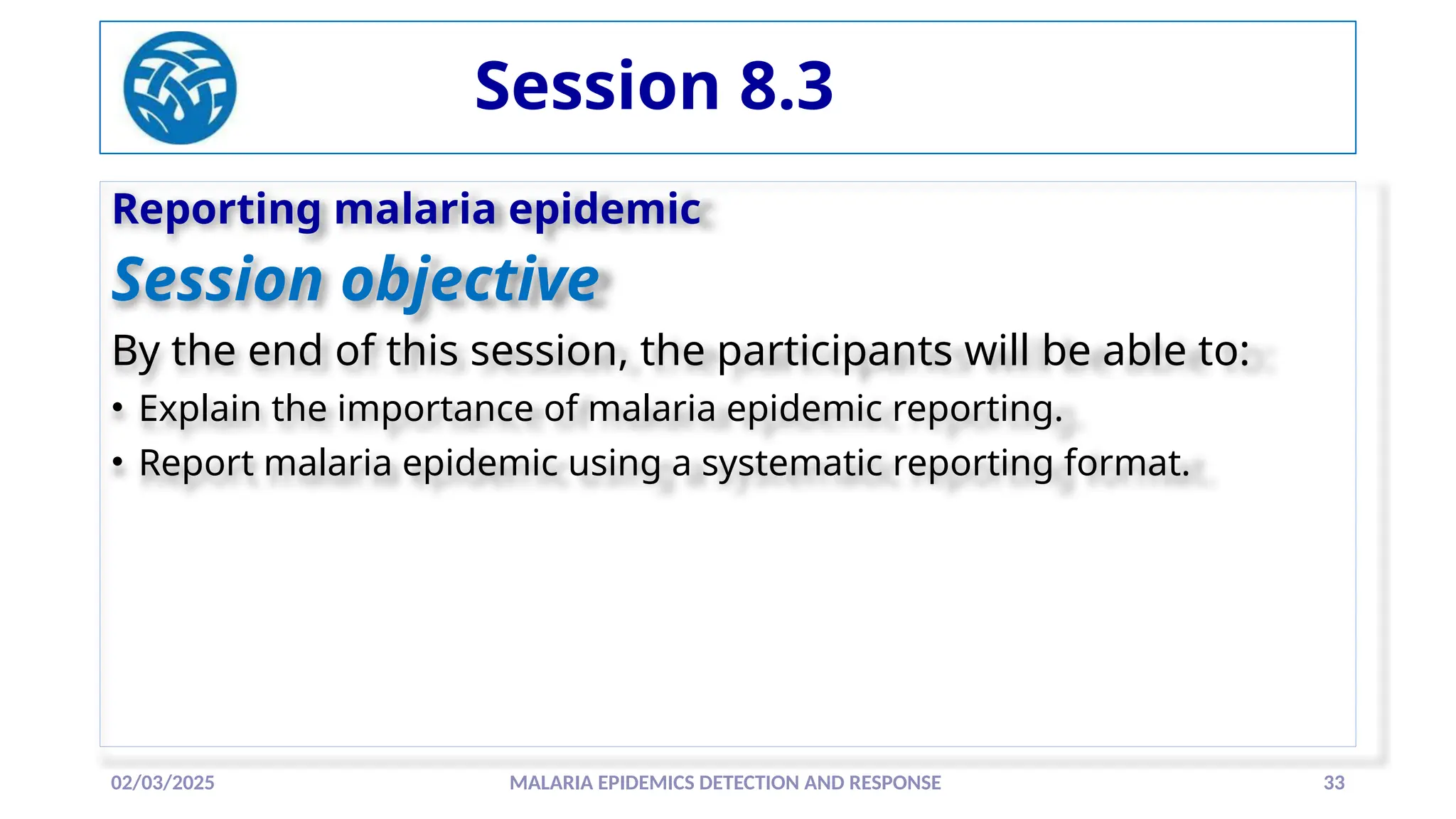 Session 8.3

Reporting malaria epidemic

Session objective

By the end of this session, the participants will be able to:

• Explain the importance of malaria epidemic reporting.

• Report malaria epidemic using a systematic reporting format.

02/03/2025

MALARIA EPIDEMICS DETECTION AND RESPONSE

33